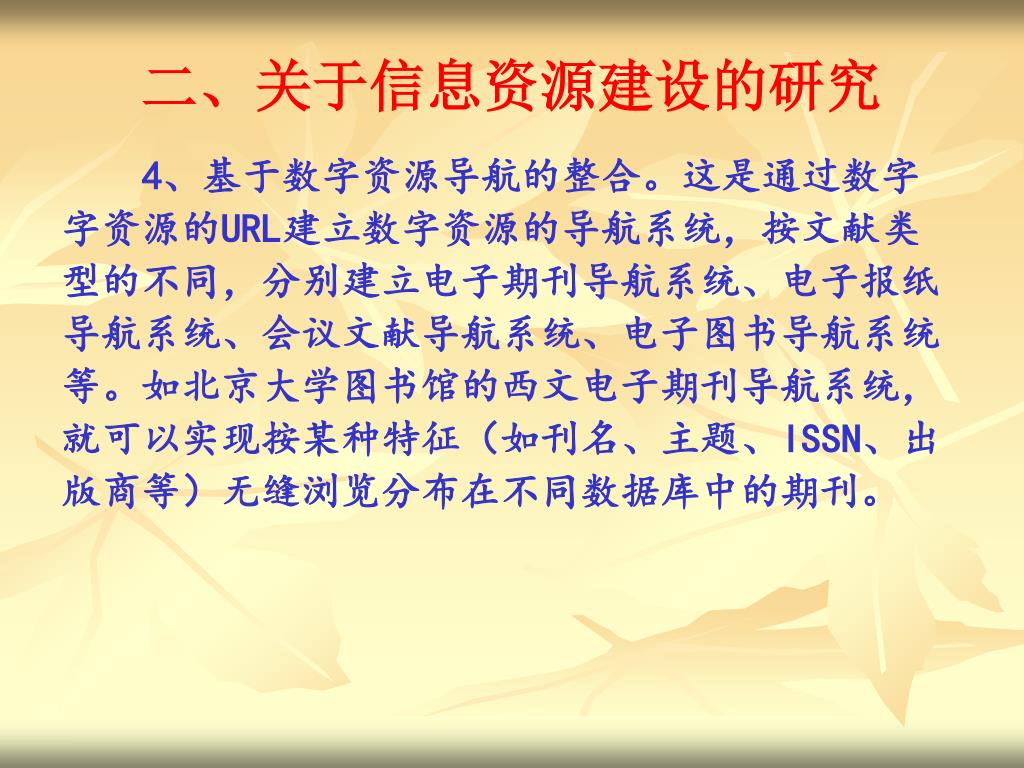 二、关于信息资源建设的研究

4、基于数字资源导航的整合。这是通过数字字资源的URL建立数字资源的导航系统，按文献类型的不同，分别建立电子期刊导航系统、电子报纸导航系统、会议文献导航系统、电子图书导航系统等。如北京大学图书馆的西文电子期刊导航系统，就可以实现按某种特征（如刊名、主题、ISSN、出版商等）无缝浏览分布在不同数据库中的期刊。